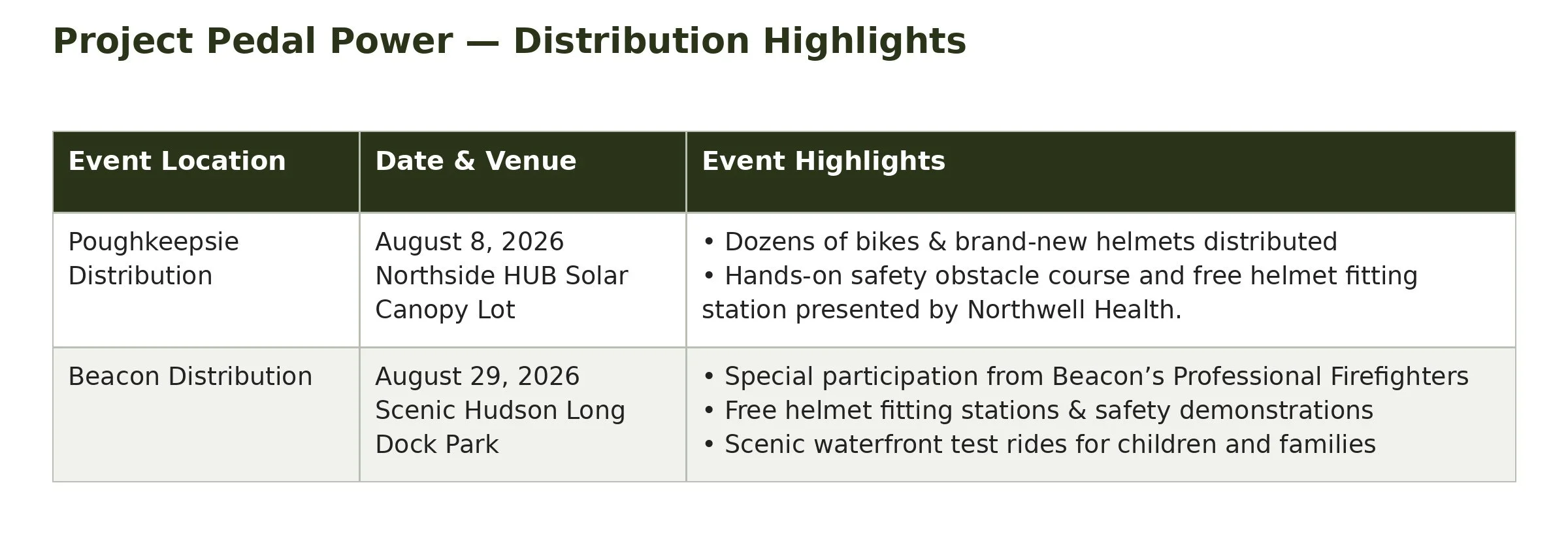 Project Pedal Power — Distribution Highlights

| Event Location | Date & Venue | Event Highlights |
|---|---|---|
| Poughkeepsie Distribution | August 8, 2026 Northside HUB Solar Canopy Lot | • Dozens of bikes & brand-new helmets distributed • Hands-on safety obstacle course and free helmet fitting station presented by Northwell Health. |
| Beacon Distribution | August 29, 2026 Scenic Hudson Long Dock Park | • Special participation from Beacon's Professional Firefighters • Free helmet fitting stations & safety demonstrations • Scenic waterfront test rides for children and families |